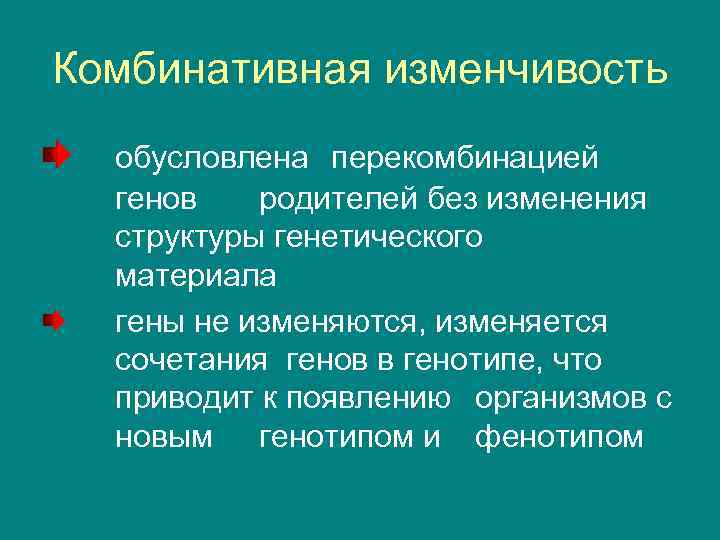 Комбинативная изменчивость

обусловлена перекомбинацией генов родителей без изменения структуры генетического материала

гены не изменяются, изменяется сочетания генов в генотипе, что приводит к появлению организмов с новым генотипом и фенотипом